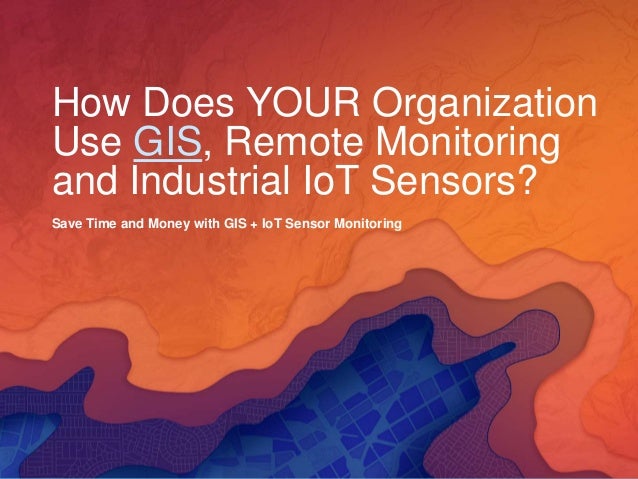 How Does YOUR Organization Use GIS, Remote Monitoring and Industrial IoT Sensors?

Save Time and Money with GIS + IoT Sensor Monitoring